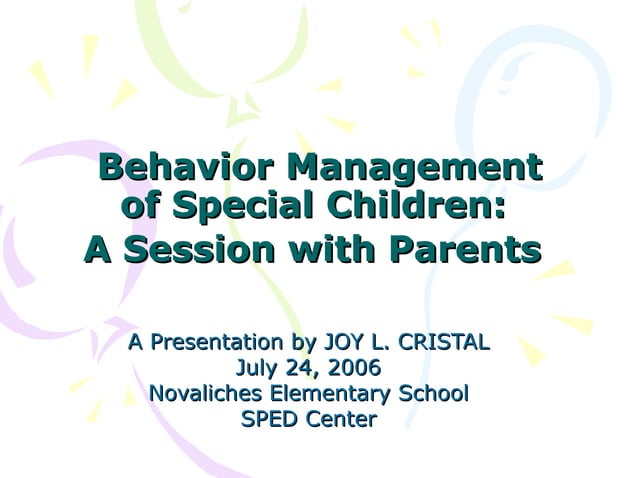 Behavior Management of Special Children: A Session with Parents

A Presentation by JOY L. CRISTAL
July 24, 2006
Novaliches Elementary School
SPED Center